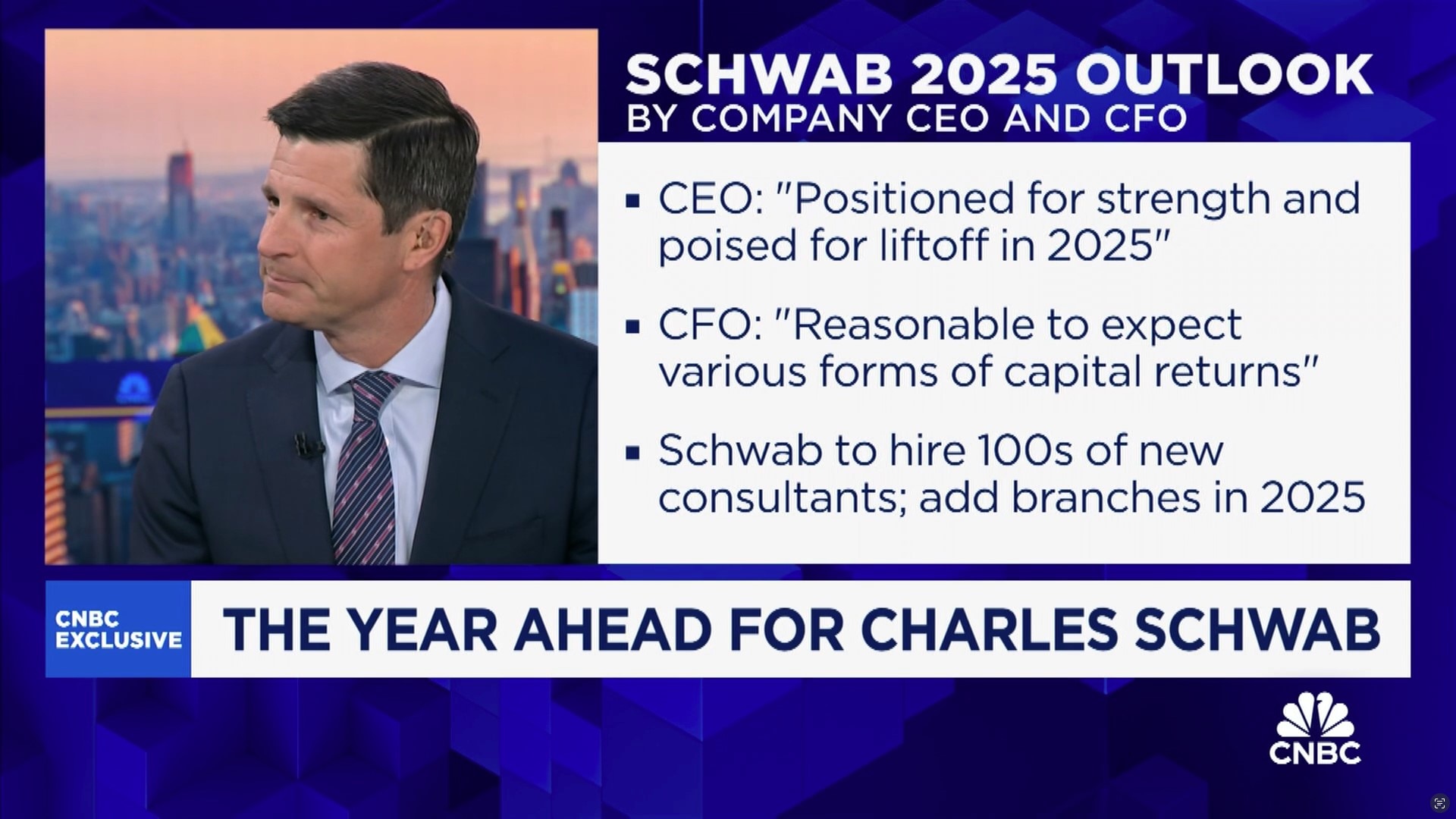 SCHWAB 2025 OUTLOOK
BY COMPANY CEO AND CFO

▪ CEO: "Positioned for strength and poised for liftoff in 2025"

▪ CFO: "Reasonable to expect various forms of capital returns"

▪ Schwab to hire 100s of new consultants; add branches in 2025

CNBC EXCLUSIVE

THE YEAR AHEAD FOR CHARLES SCHWAB

CNBC